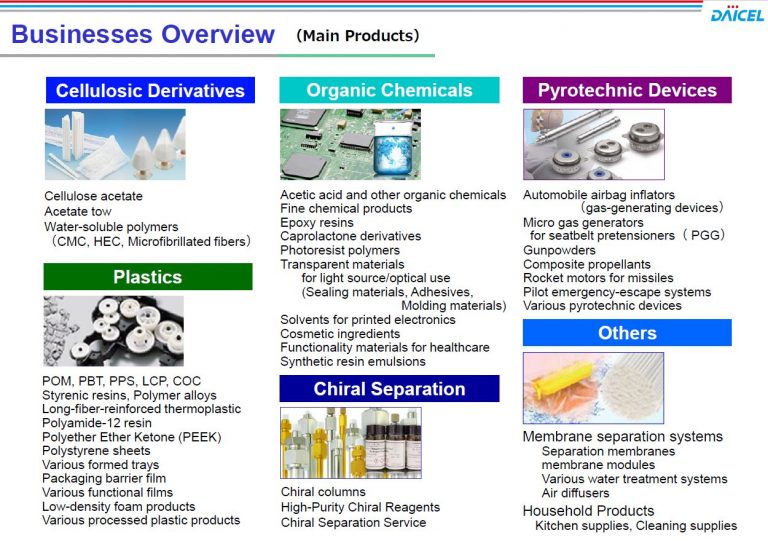 DAICEL

Businesses Overview (Main Products)

Cellulosic Derivatives

Cellulose acetate
Acetate tow
Water-soluble polymers
(CMC, HEC, Microfibrillated fibers)

Plastics

POM, PBT, PPS, LCP, COC
Styrenic resins, Polymer alloys
Long-fiber-reinforced thermoplastic
Polyamide-12 resin
Polyether Ether Ketone (PEEK)
Polystyrene sheets
Various formed trays
Packaging barrier film
Various functional films
Low-density foam products
Various processed plastic products

Organic Chemicals

Acetic acid and other organic chemicals
Fine chemical products
Epoxy resins
Caprolactone derivatives
Photoresist polymers
Transparent materials
for light source/optical use
(Sealing materials, Adhesives,
Molding materials)
Solvents for printed electronics
Cosmetic ingredients
Functionality materials for healthcare
Synthetic resin emulsions

Chiral Separation

Chiral columns
High-Purity Chiral Reagents
Chiral Separation Service

Pyrotechnic Devices

Automobile airbag inflators
(gas-generating devices)
Micro gas generators
for seatbelt pretensioners (PGG)
Gunpowders
Composite propellants
Rocket motors for missiles
Pilot emergency-escape systems
Various pyrotechnic devices

Others

Membrane separation systems
Separation membranes
membrane modules
Various water treatment systems
Air diffusers
Household Products
Kitchen supplies, Cleaning supplies